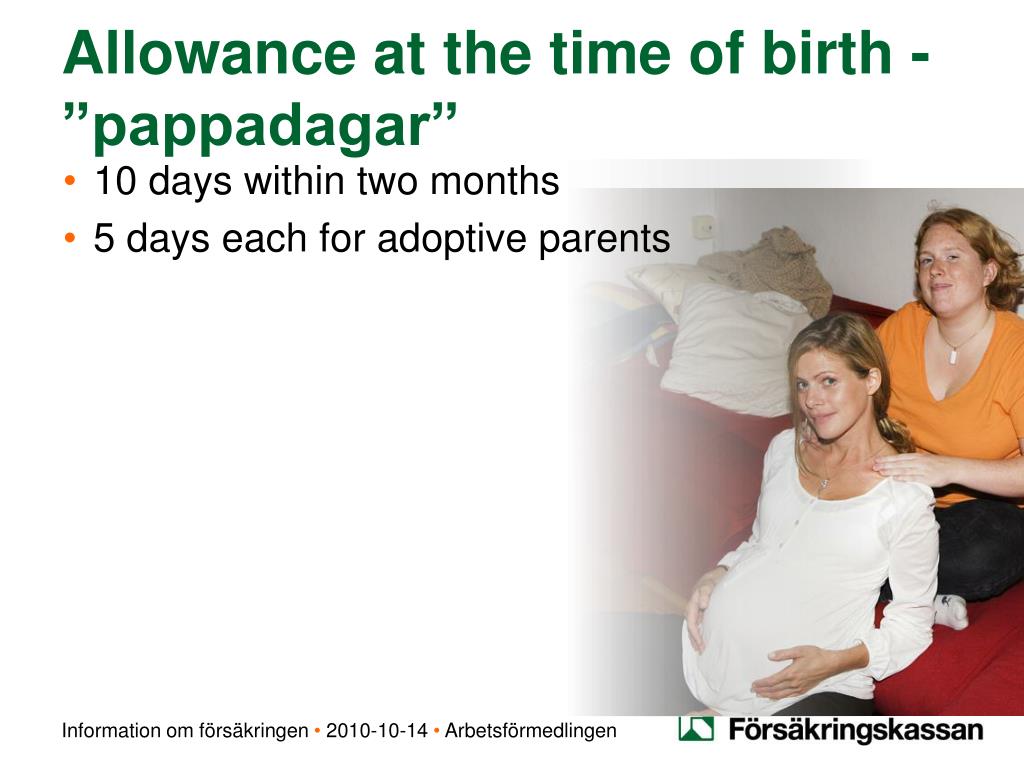 Allowance at the time of birth - ”pappadagar”

• 10 days within two months
• 5 days each for adoptive parents

Information om försäkringen • 2010-10-14 • Arbetsförmedlingen

Försäkringskassan